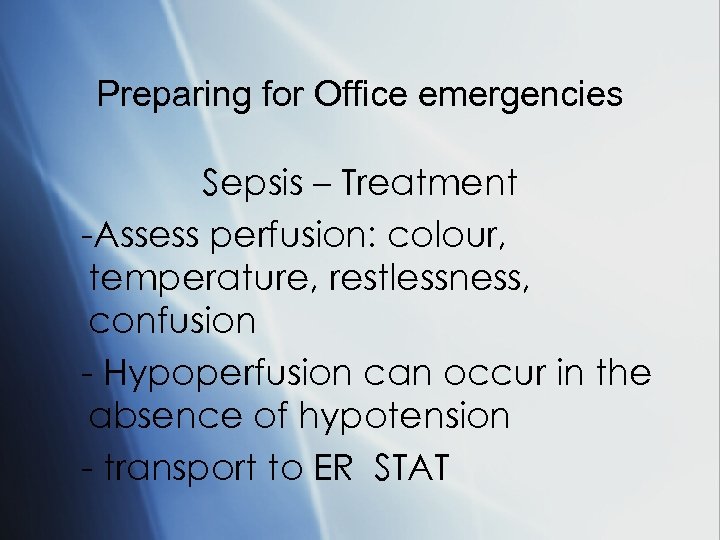 Preparing for Office emergencies

Sepsis – Treatment

-Assess perfusion: colour, temperature, restlessness, confusion

- Hypoperfusion can occur in the absence of hypotension

- transport to ER STAT